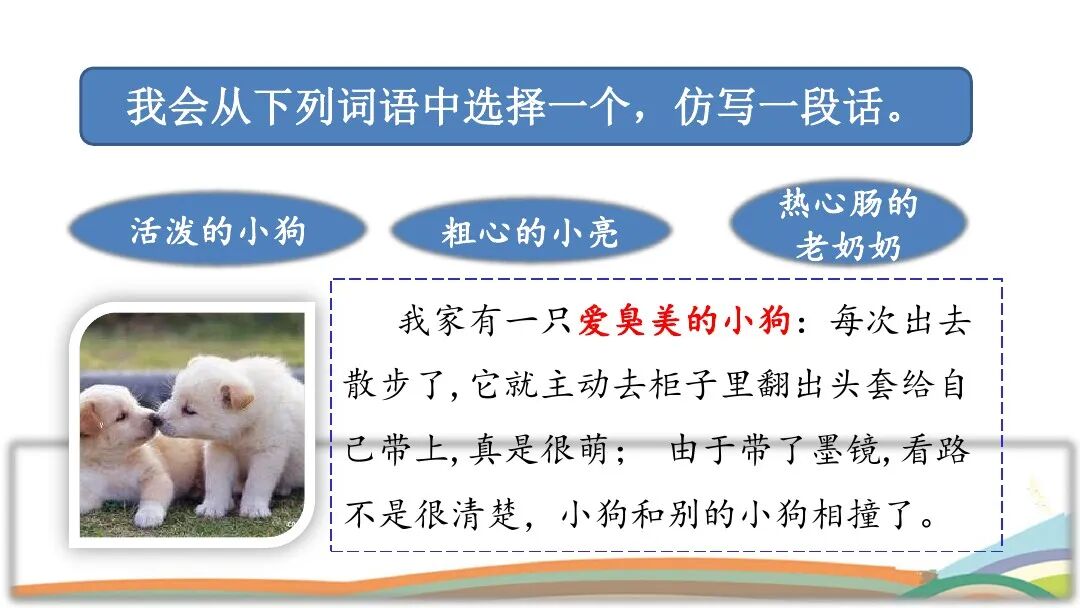 我会从下列词语中选择一个，仿写一段话。

活泼的小狗

粗心的小亮

热心肠的老奶奶

我家有一只爱臭美的小狗：每次出去散步了，它就主动去柜子里翻出头套给自己带上，真是很萌； 由于带了墨镜，看路不是很清楚，小狗和别的小狗相撞了。